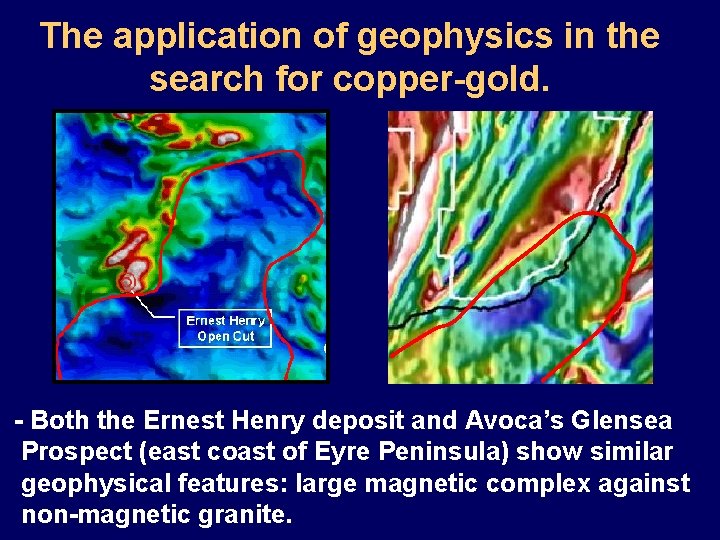 The application of geophysics in the search for copper-gold.

Ernest Henry Open Cut

- Both the Ernest Henry deposit and Avoca's Glensea Prospect (east coast of Eyre Peninsula) show similar geophysical features: large magnetic complex against non-magnetic granite.